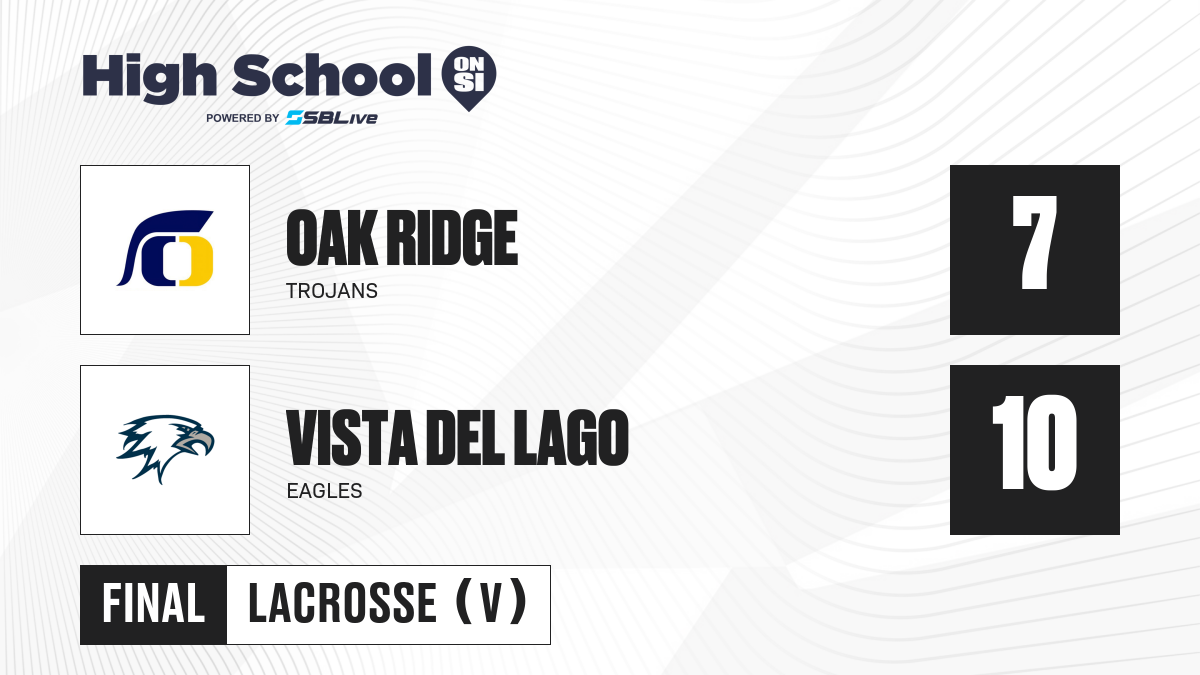 High School ON SI
POWERED BY SBLive

OAK RIDGE
TROJANS

7

VISTA DEL LAGO
EAGLES

10

FINAL LACROSSE (V)